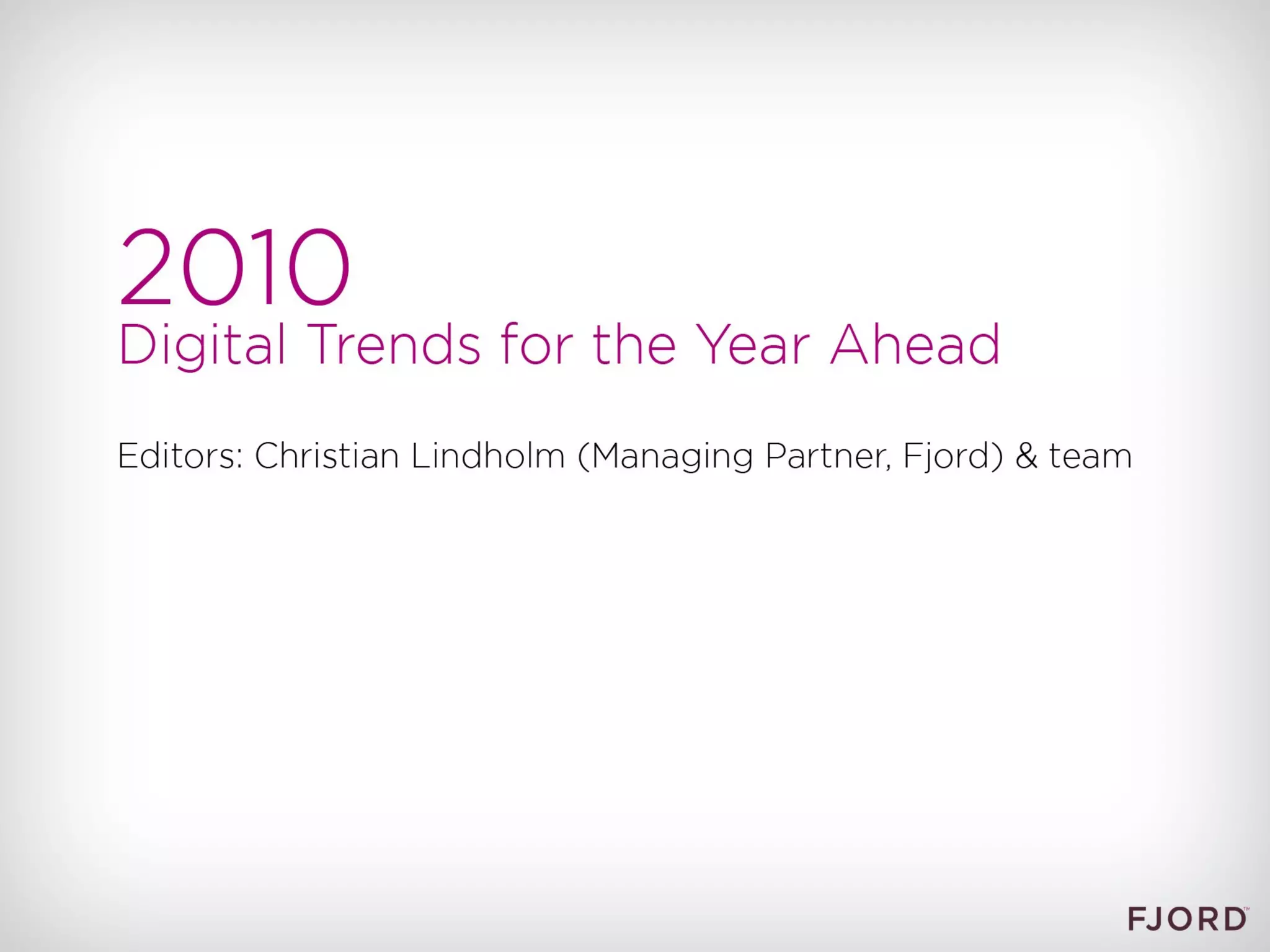 2010
Digital Trends for the Year Ahead

Editors: Christian Lindholm (Managing Partner, Fjord) & team

FJORD™